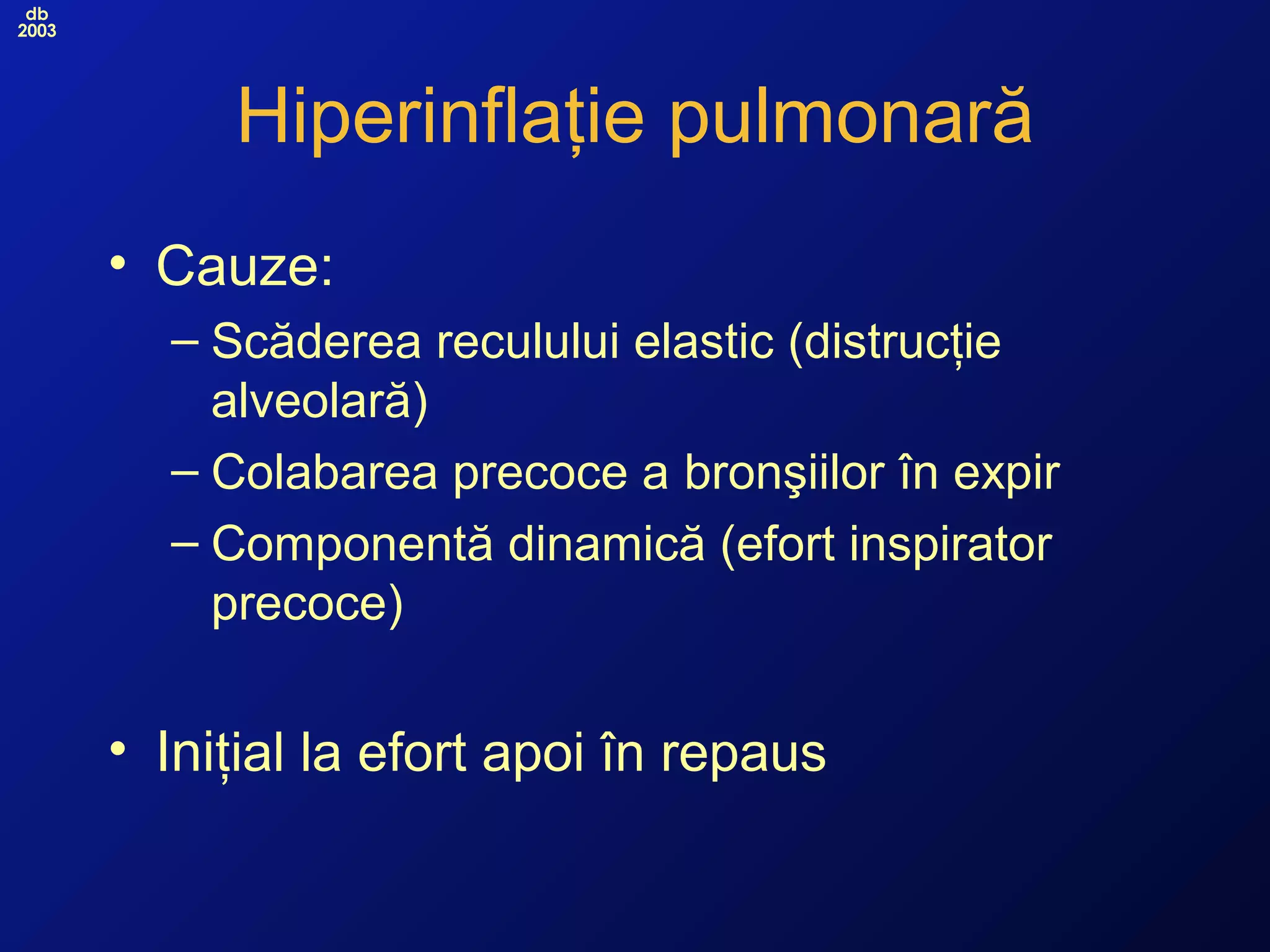 db
2003

Hiperinflație pulmonară

• Cauze:
– Scăderea reculului elastic (distrucție alveolară)
– Colabarea precoce a bronşiilor în expir
– Componentă dinamică (efort inspirator precoce)

• Inițial la efort apoi în repaus